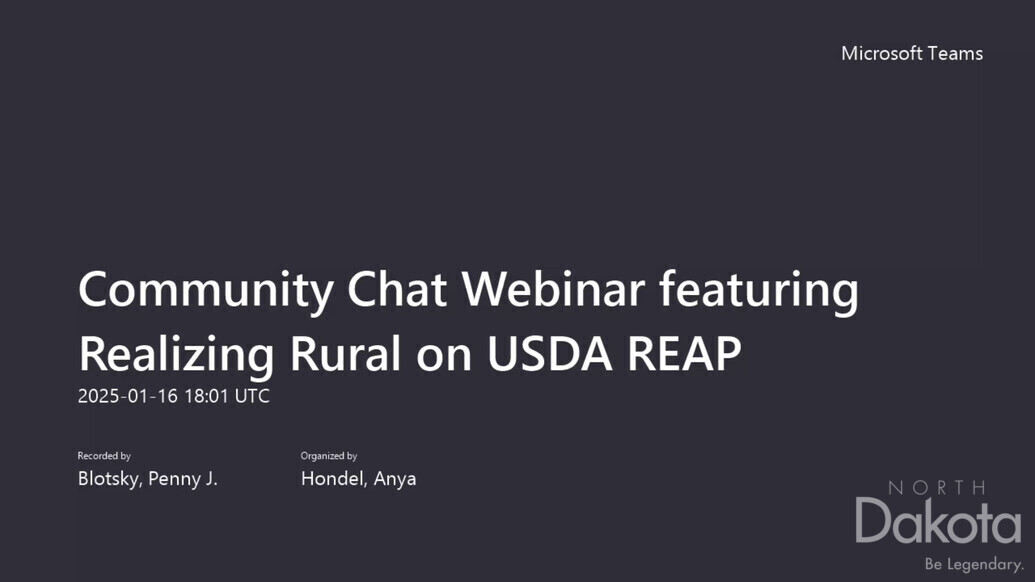 Microsoft Teams

Community Chat Webinar featuring Realizing Rural on USDA REAP

2025-01-16 18:01 UTC

Recorded by
Blotsky, Penny J.

Organized by
Hondel, Anya

NORTH
Dakota
Be Legendary.